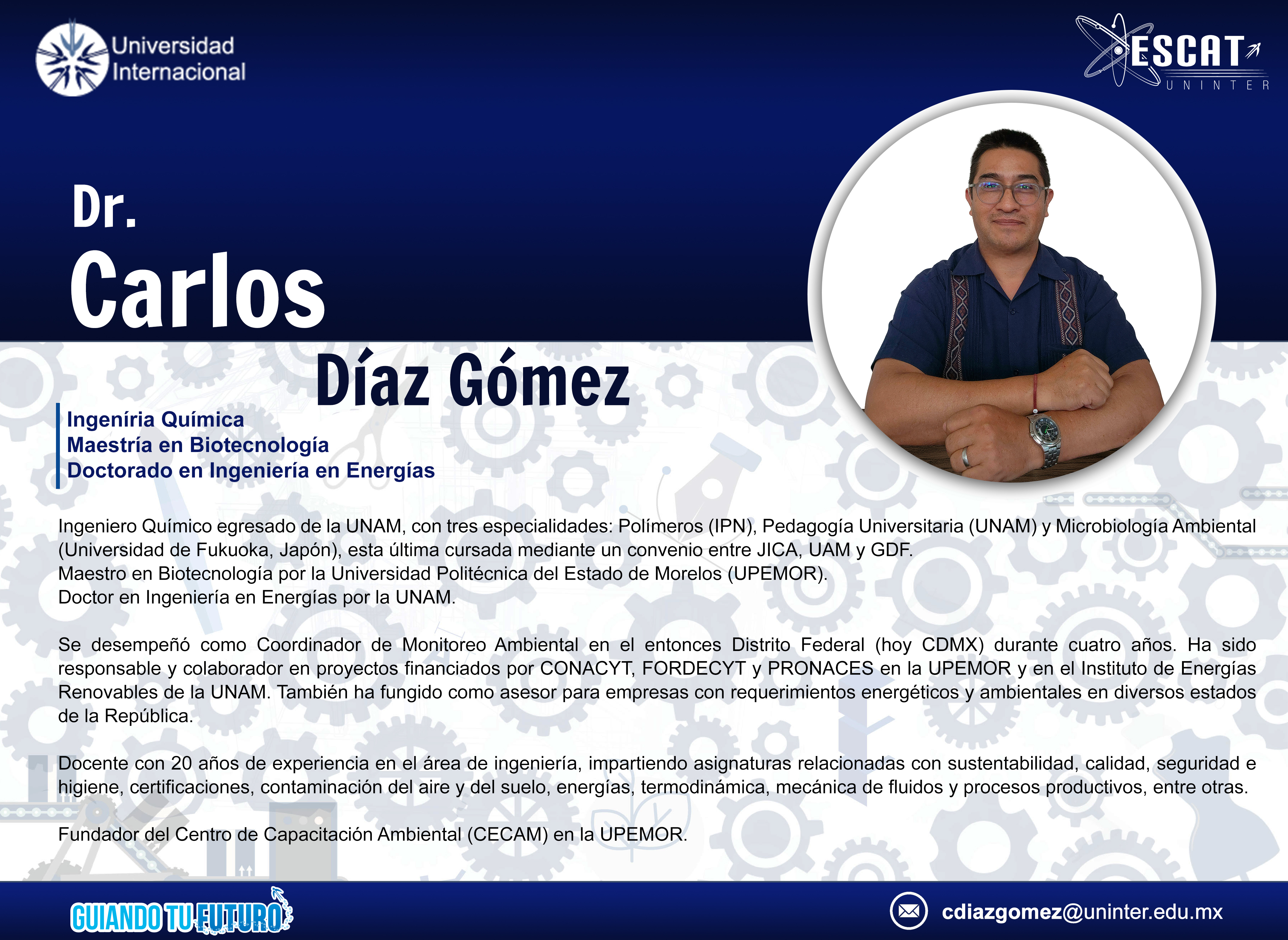 Universidad Internacional

ESCAT
UNINTER

Dr.
Carlos
Díaz Gómez

Ingeníria Química
Maestría en Biotecnología
Doctorado en Ingeniería en Energías

Ingeniero Químico egresado de la UNAM, con tres especialidades: Polímeros (IPN), Pedagogía Universitaria (UNAM) y Microbiología Ambiental (Universidad de Fukuoka, Japón), esta última cursada mediante un convenio entre JICA, UAM y GDF.
Maestro en Biotecnología por la Universidad Politécnica del Estado de Morelos (UPEMOR).
Doctor en Ingeniería en Energías por la UNAM.

Se desempeñó como Coordinador de Monitoreo Ambiental en el entonces Distrito Federal (hoy CDMX) durante cuatro años. Ha sido responsable y colaborador en proyectos financiados por CONACYT, FORDECYT y PRONACES en la UPEMOR y en el Instituto de Energías Renovables de la UNAM. También ha fungido como asesor para empresas con requerimientos energéticos y ambientales en diversos estados de la República.

Docente con 20 años de experiencia en el área de ingeniería, impartiendo asignaturas relacionadas con sustentabilidad, calidad, seguridad e higiene, certificaciones, contaminación del aire y del suelo, energías, termodinámica, mecánica de fluidos y procesos productivos, entre otras.

Fundador del Centro de Capacitación Ambiental (CECAM) en la UPEMOR.

GUIANDO TU FUTURO

cdiazgomez@uninter.edu.mx